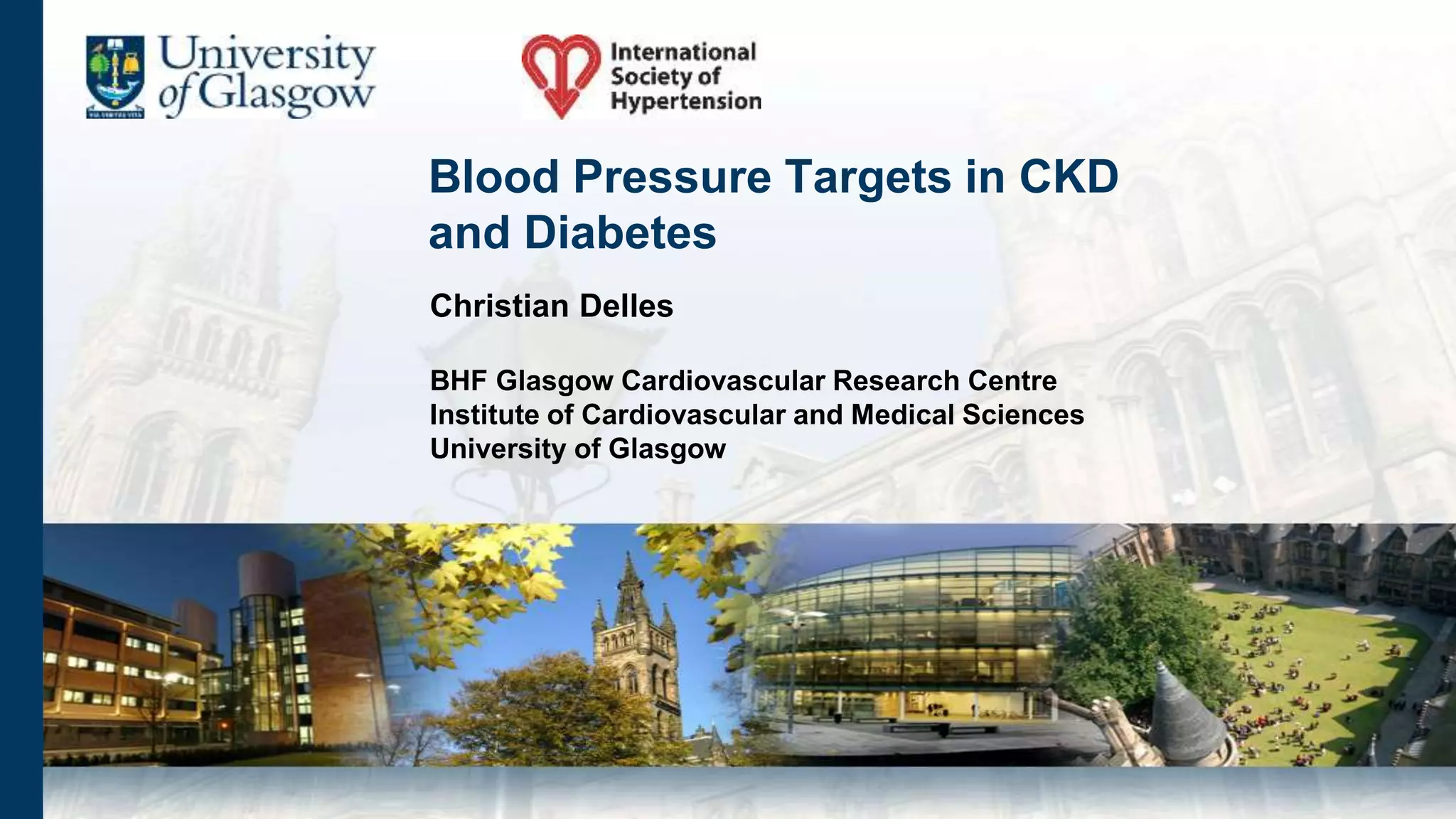 University of Glasgow

International Society of Hypertension

Blood Pressure Targets in CKD and Diabetes

Christian Delles

BHF Glasgow Cardiovascular Research Centre
Institute of Cardiovascular and Medical Sciences
University of Glasgow